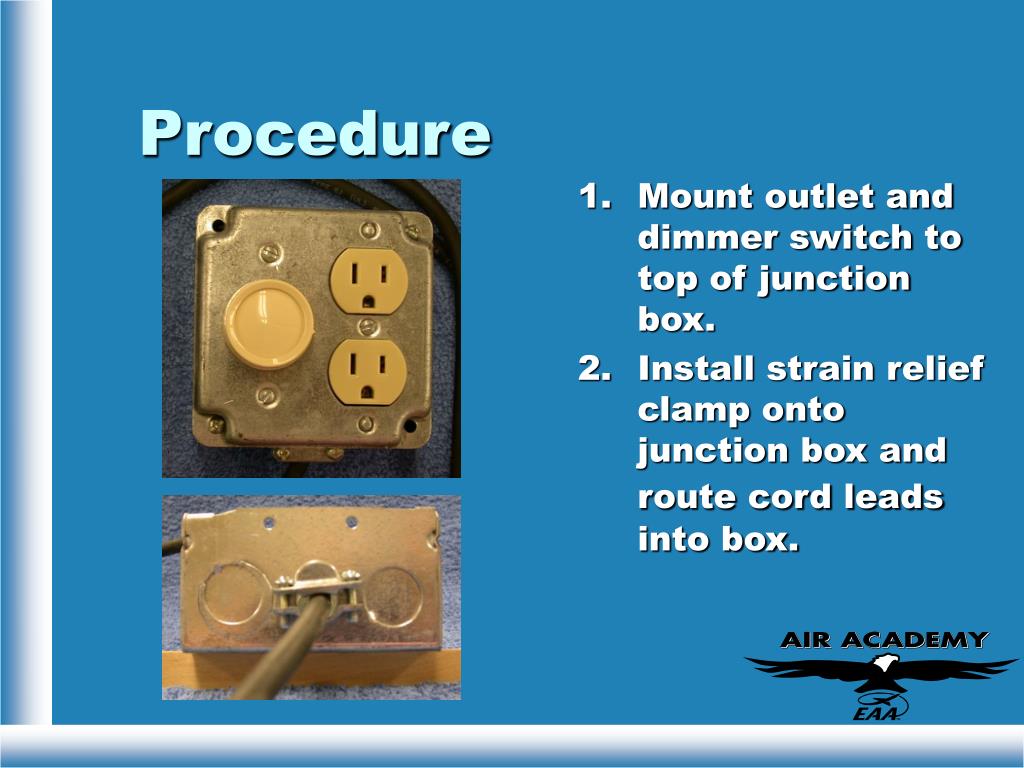 Procedure

1. Mount outlet and dimmer switch to top of junction box.
2. Install strain relief clamp onto junction box and route cord leads into box.

AIR ACADEMY
EAA